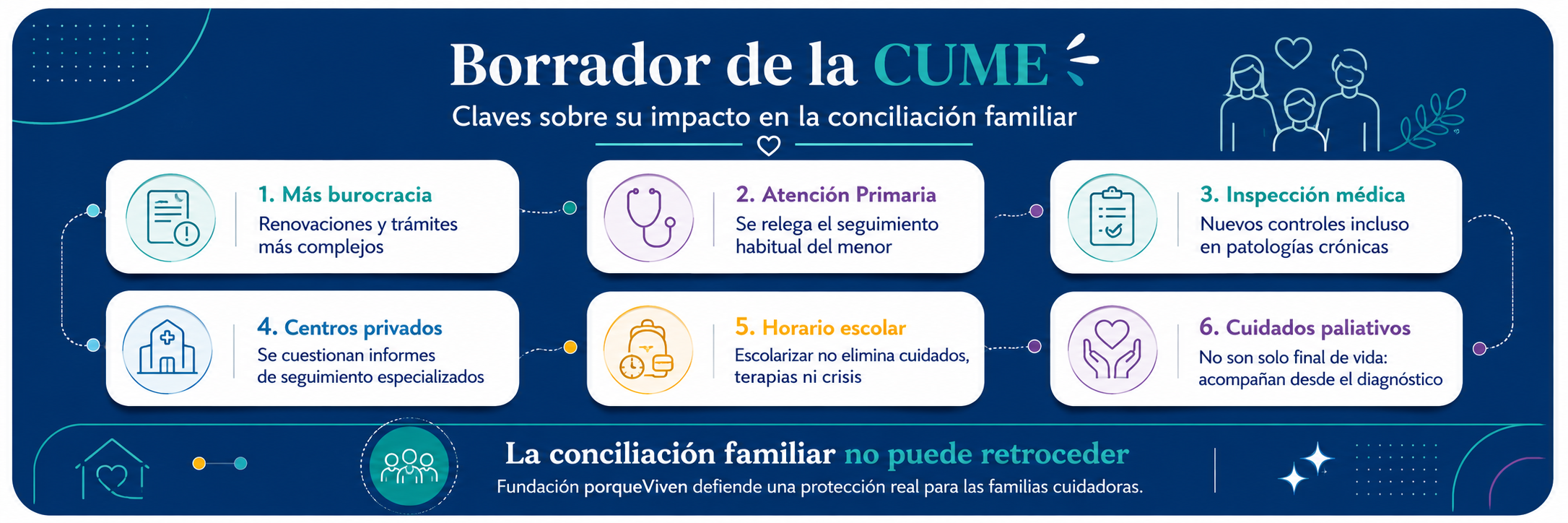 Borrador de la CUME

Claves sobre su impacto en la conciliación familiar

1. Más burocracia
Renovaciones y trámites más complejos

2. Atención Primaria
Se relega el seguimiento habitual del menor

3. Inspección médica
Nuevos controles incluso en patologías crónicas

4. Centros privados
Se cuestionan informes de seguimiento especializados

5. Horario escolar
Escolarizar no elimina cuidados, terapias ni crisis

6. Cuidados paliativos
No son solo final de vida: acompañan desde el diagnóstico

La conciliación familiar no puede retroceder

Fundación porqueViven defiende una protección real para las familias cuidadoras.